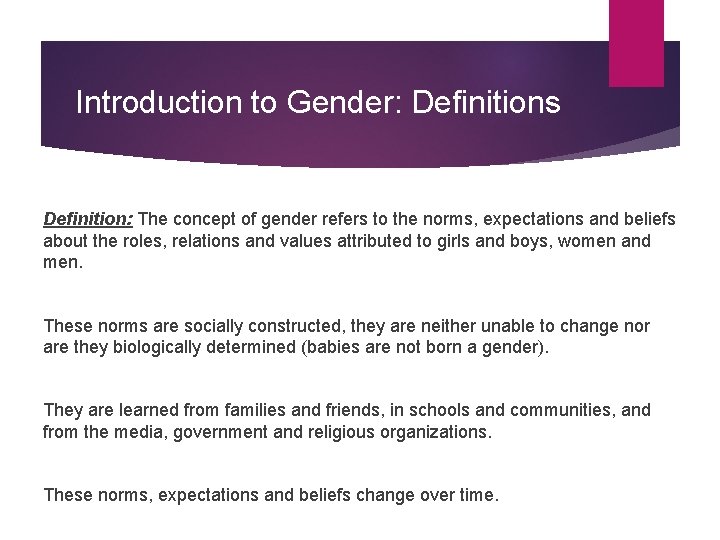 Introduction to Gender: Definitions

Definition: The concept of gender refers to the norms, expectations and beliefs about the roles, relations and values attributed to girls and boys, women and men.

These norms are socially constructed, they are neither unable to change nor are they biologically determined (babies are not born a gender).

They are learned from families and friends, in schools and communities, and from the media, government and religious organizations.

These norms, expectations and beliefs change over time.